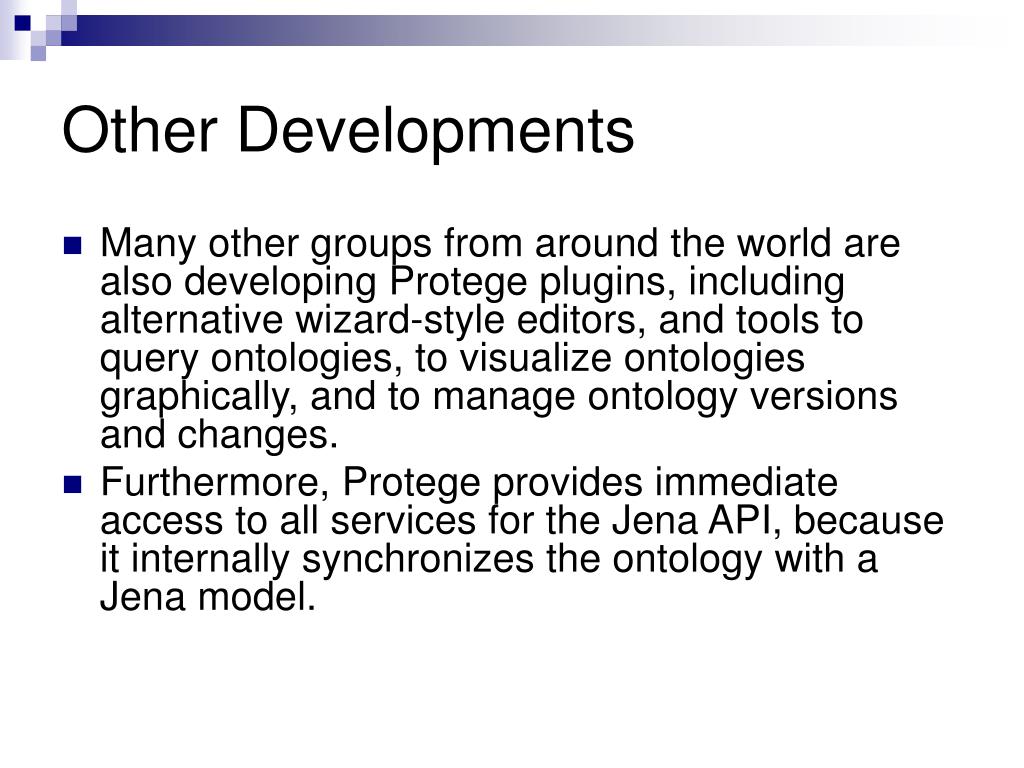 Other Developments

Many other groups from around the world are also developing Protege plugins, including alternative wizard-style editors, and tools to query ontologies, to visualize ontologies graphically, and to manage ontology versions and changes.

Furthermore, Protege provides immediate access to all services for the Jena API, because it internally synchronizes the ontology with a Jena model.